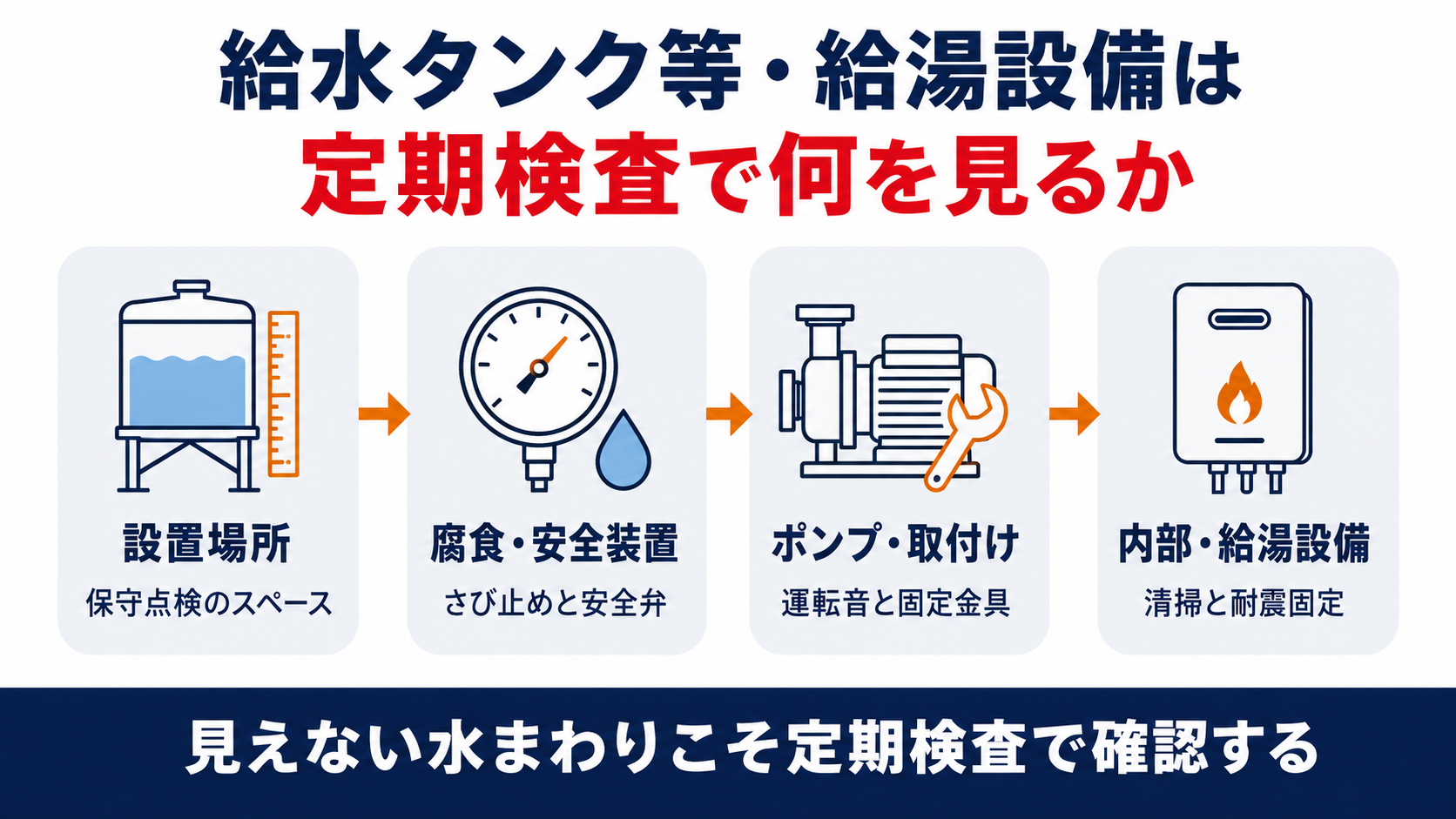 給水タンク等・給湯設備は
定期検査で何を見るか

設置場所
保守点検のスペース

腐食・安全装置
さび止めと安全弁

ポンプ・取付け
運転音と固定金具

内部・給湯設備
清掃と耐震固定

見えない水まわりこそ定期検査で確認する